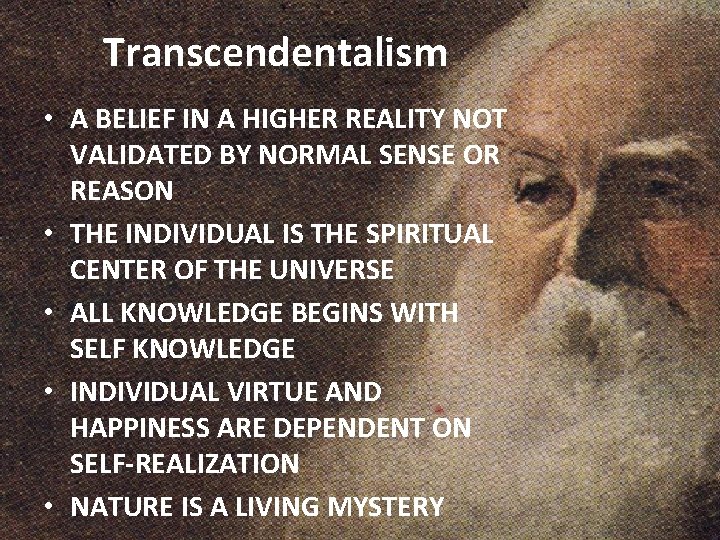 Transcendentalism

• A BELIEF IN A HIGHER REALITY NOT VALIDATED BY NORMAL SENSE OR REASON
• THE INDIVIDUAL IS THE SPIRITUAL CENTER OF THE UNIVERSE
• ALL KNOWLEDGE BEGINS WITH SELF KNOWLEDGE
• INDIVIDUAL VIRTUE AND HAPPINESS ARE DEPENDENT ON SELF-REALIZATION
• NATURE IS A LIVING MYSTERY